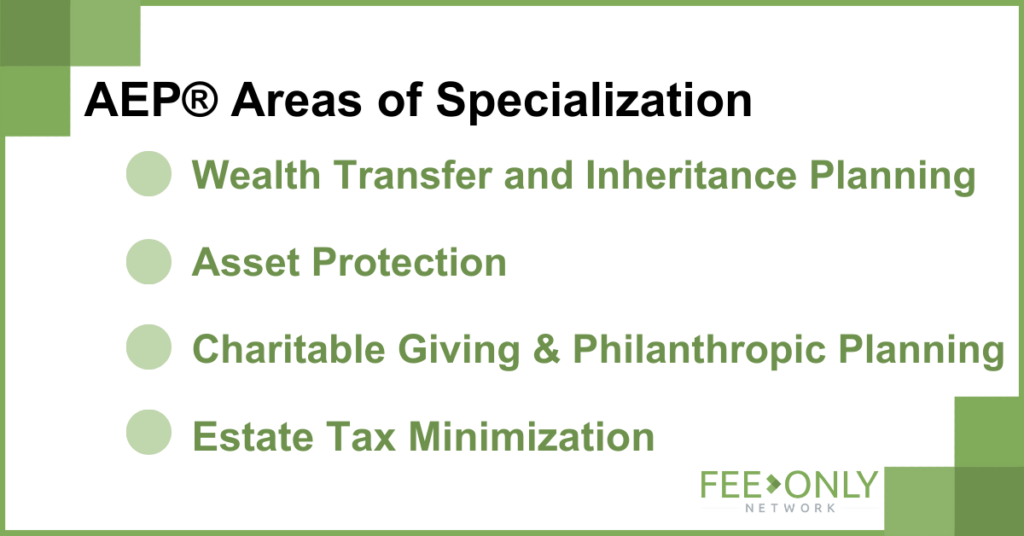 AEP® Areas of Specialization

Wealth Transfer and Inheritance Planning

Asset Protection

Charitable Giving & Philanthropic Planning

Estate Tax Minimization

FEE ONLY
NETWORK